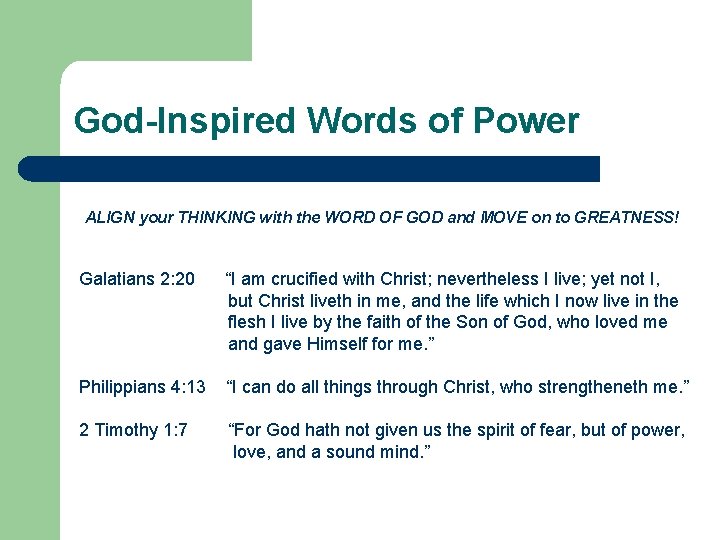 God-Inspired Words of Power

ALIGN your THINKING with the WORD OF GOD and MOVE on to GREATNESS!

Galatians 2:20 “I am crucified with Christ; nevertheless I live; yet not I, but Christ liveth in me, and the life which I now live in the flesh I live by the faith of the Son of God, who loved me and gave Himself for me.”

Philippians 4:13 “I can do all things through Christ, who strengtheneth me.”

2 Timothy 1:7 “For God hath not given us the spirit of fear, but of power, love, and a sound mind.”